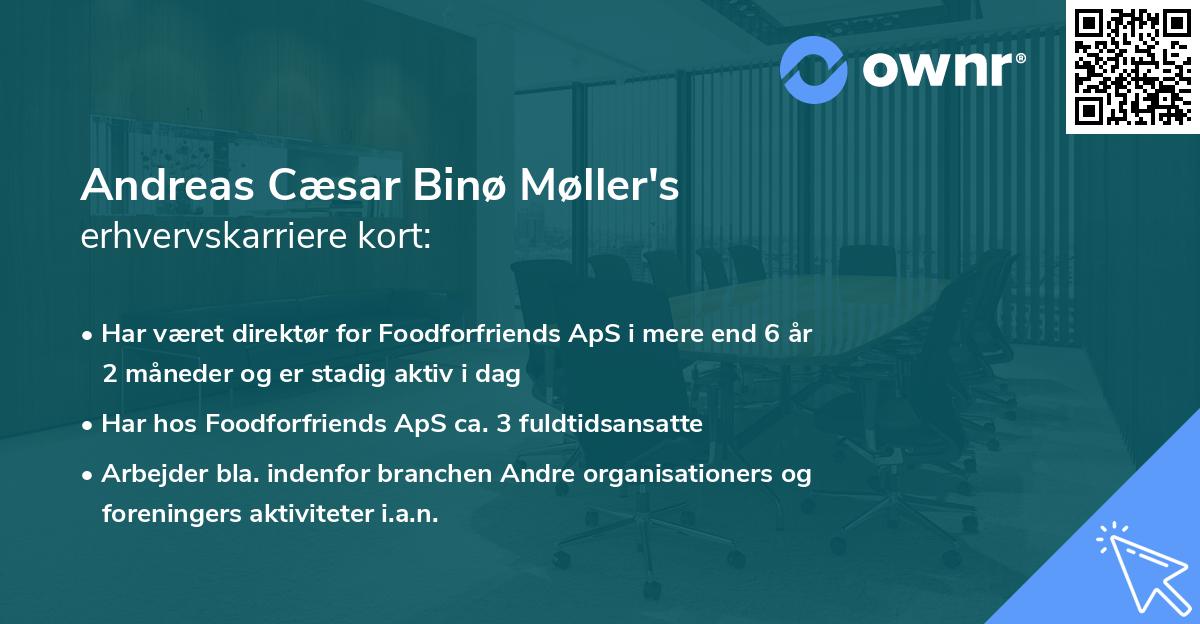 ownr®

Andreas Cæsar Binø Møller's
erhvervskarriere kort:

• Har været direktør for Foodforfriends ApS i mere end 6 år 2 måneder og er stadig aktiv i dag

• Har hos Foodforfriends ApS ca. 3 fuldtidsansatte

• Arbejder bla. indenfor branchen Andre organisationers og foreningers aktiviteter i.a.n.